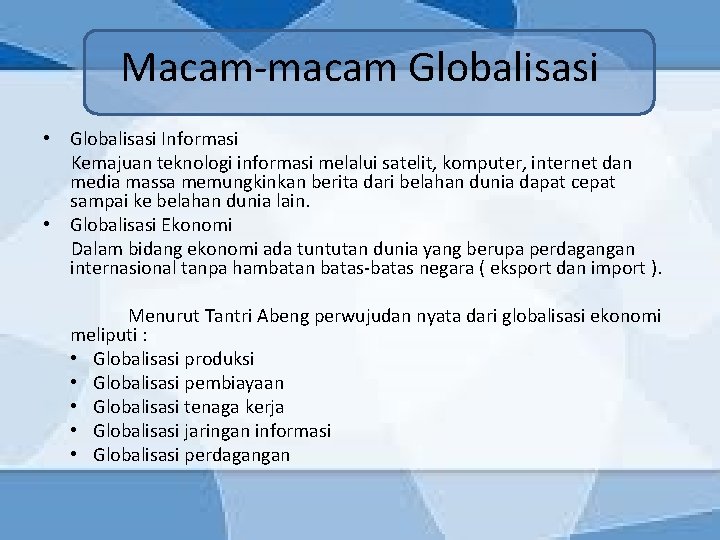 Macam-macam Globalisasi

• Globalisasi Informasi
Kemajuan teknologi informasi melalui satelit, komputer, internet dan media massa memungkinkan berita dari belahan dunia dapat cepat sampai ke belahan dunia lain.
• Globalisasi Ekonomi
Dalam bidang ekonomi ada tuntutan dunia yang berupa perdagangan internasional tanpa hambatan batas-batas negara ( eksport dan import ).

Menurut Tantri Abeng perwujudan nyata dari globalisasi ekonomi meliputi :
• Globalisasi produksi
• Globalisasi pembiayaan
• Globalisasi tenaga kerja
• Globalisasi jaringan informasi
• Globalisasi perdagangan